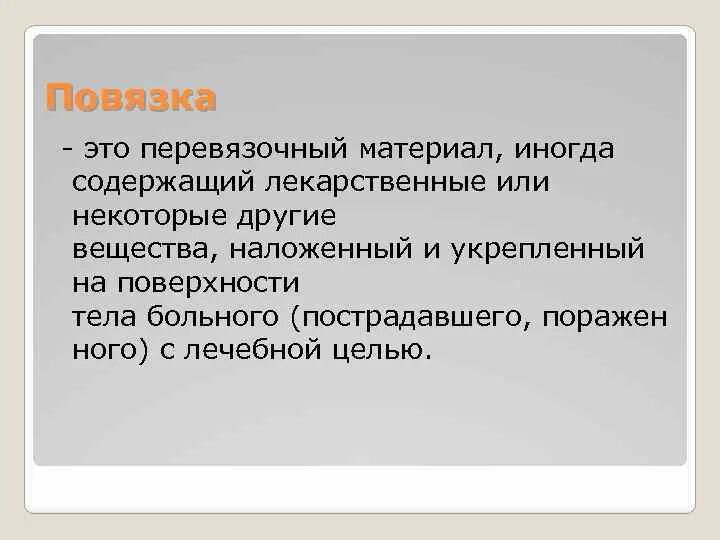 Повязка

- это перевязочный материал, иногда содержащий лекарственные или некоторые другие вещества, наложенный и укрепленный на поверхности тела больного (пострадавшего, пораженного) с лечебной целью.